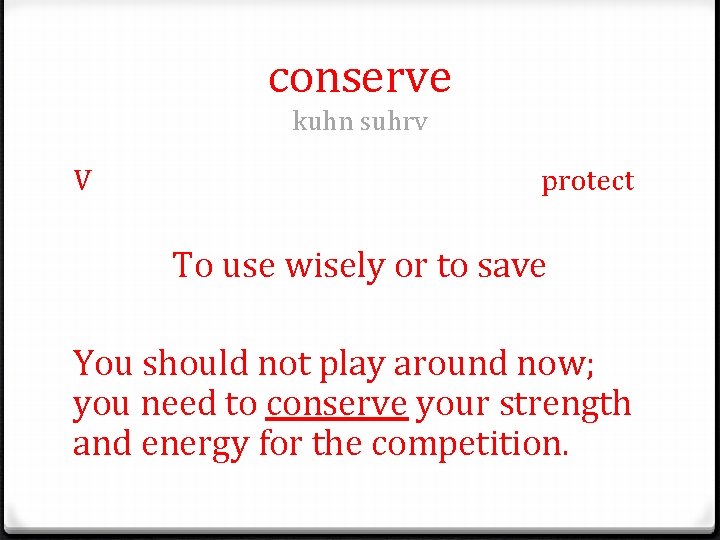 conserve
kuhn suhrv

V

protect

To use wisely or to save

You should not play around now; you need to conserve your strength and energy for the competition.